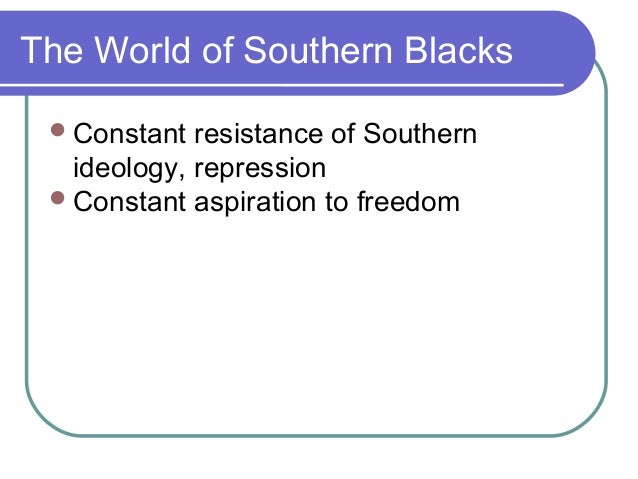 The World of Southern Blacks

- Constant resistance of Southern ideology, repression
- Constant aspiration to freedom